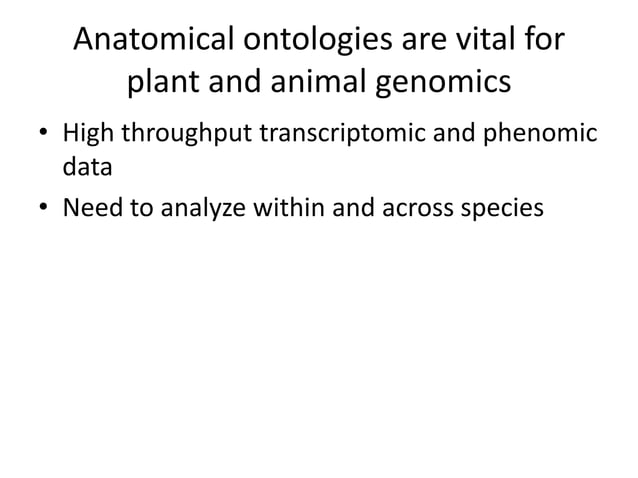 Anatomical ontologies are vital for plant and animal genomics

• High throughput transcriptomic and phenomic data
• Need to analyze within and across species